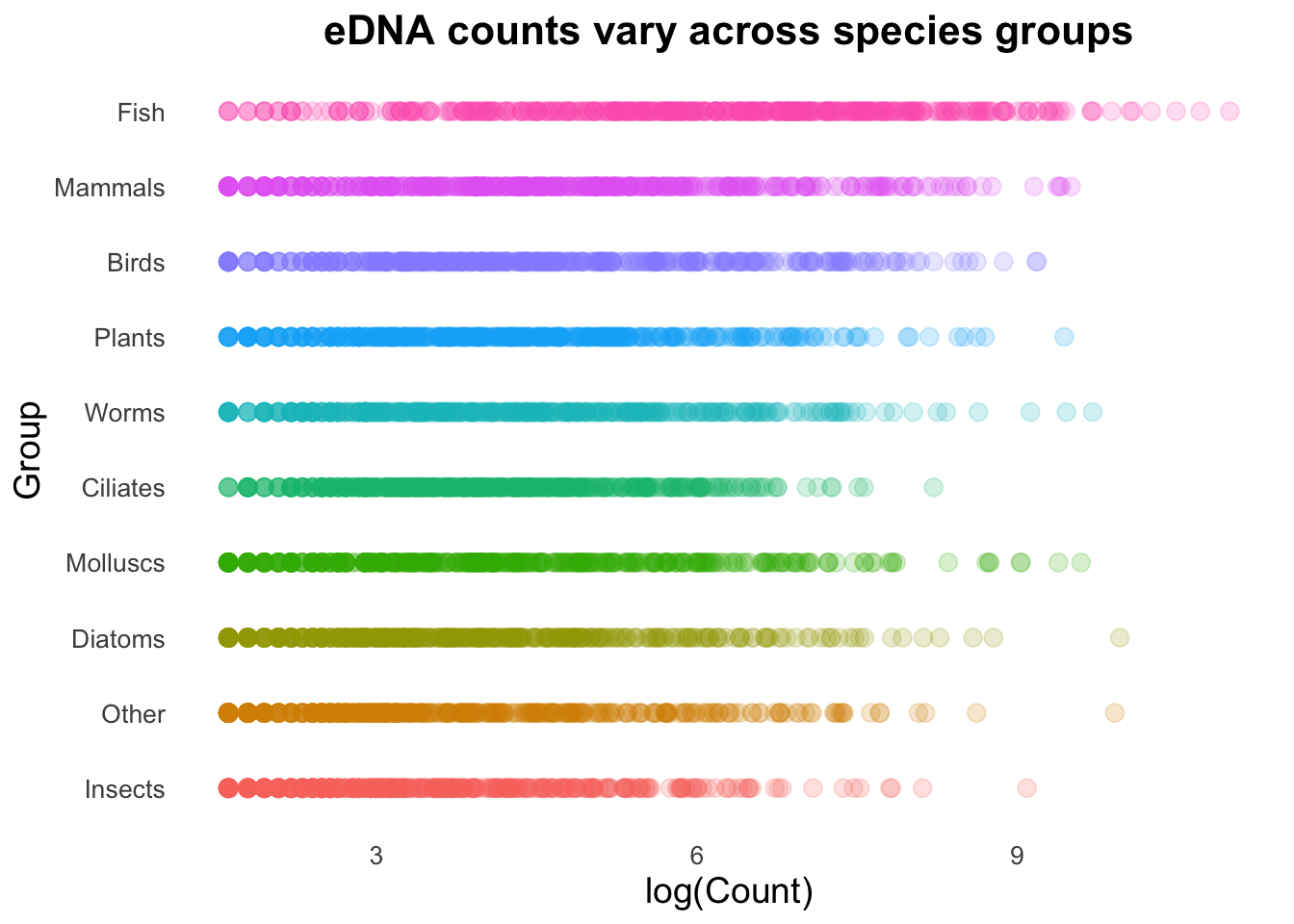 eDNA counts vary across species groups

Group

Fish
Mammals
Birds
Plants
Worms
Ciliates
Molluscs
Diatoms
Other
Insects

3
6
9

log(Count)